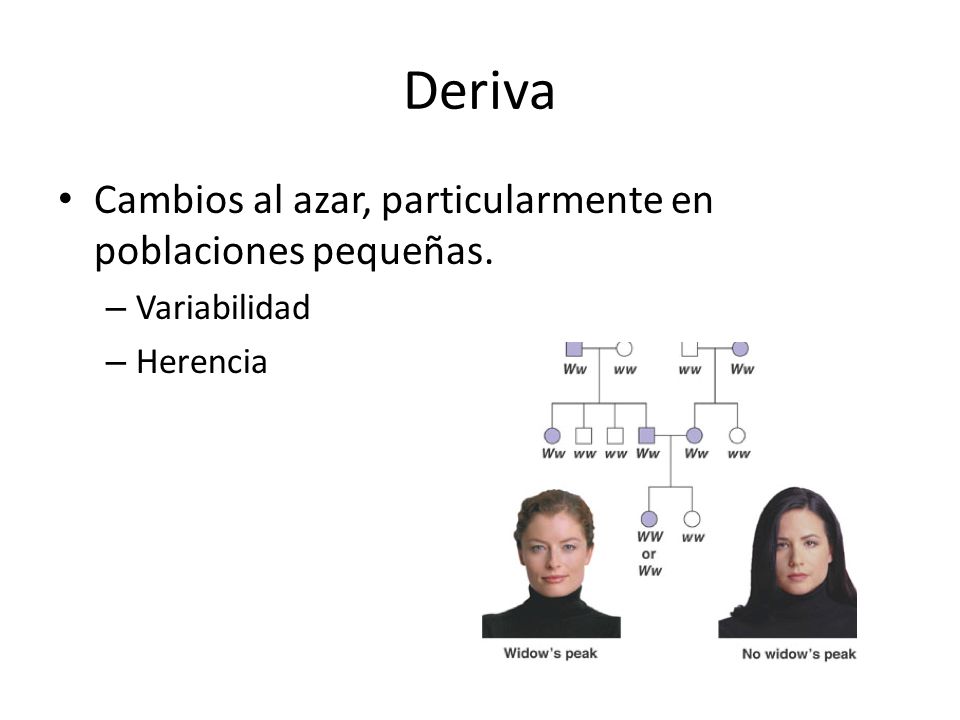 Deriva

• Cambios al azar, particularmente en poblaciones pequeñas.
– Variabilidad
– Herencia

Ww ww ww Ww

Ww ww ww Ww Ww ww

WW or Ww ww

Widow's peak

No widow's peak